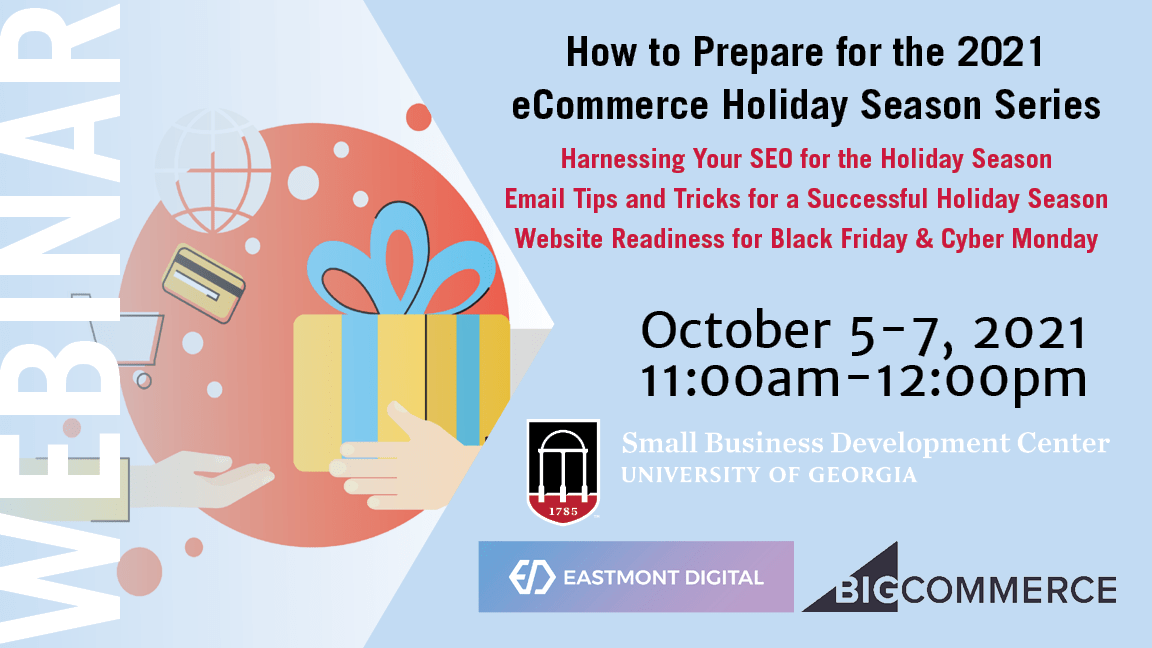 WEBINAR

How to Prepare for the 2021 eCommerce Holiday Season Series

Harnessing Your SEO for the Holiday Season
Email Tips and Tricks for a Successful Holiday Season
Website Readiness for Black Friday & Cyber Monday

October 5-7, 2021
11:00am-12:00pm

1785

Small Business Development Center
UNIVERSITY OF GEORGIA

EASTMONT DIGITAL

BIGCOMMERCE